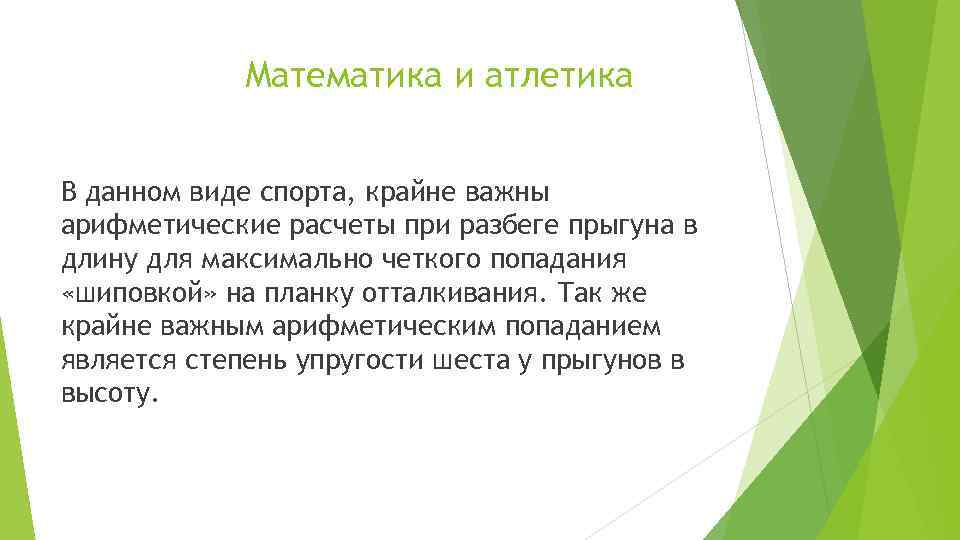 Математика и атлетика

В данном виде спорта, крайне важны арифметические расчеты при разбеге прыгуна в длину для максимально четкого попадания «шиповкой» на планку отталкивания. Так же крайне важным арифметическим попаданием является степень упругости шеста у прыгунов в высоту.